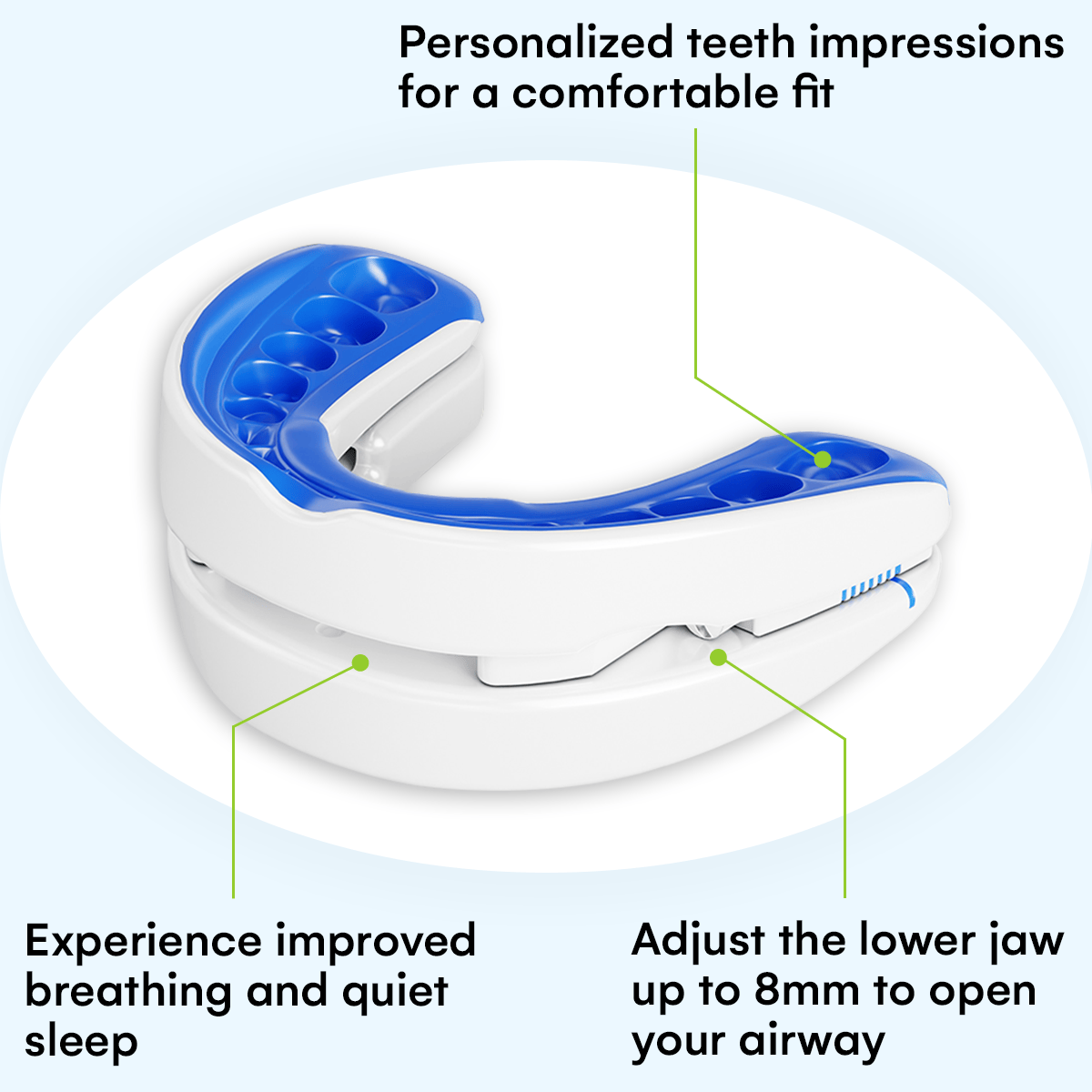 Personalized teeth impressions for a comfortable fit

Experience improved breathing and quiet sleep

Adjust the lower jaw up to 8mm to open your airway